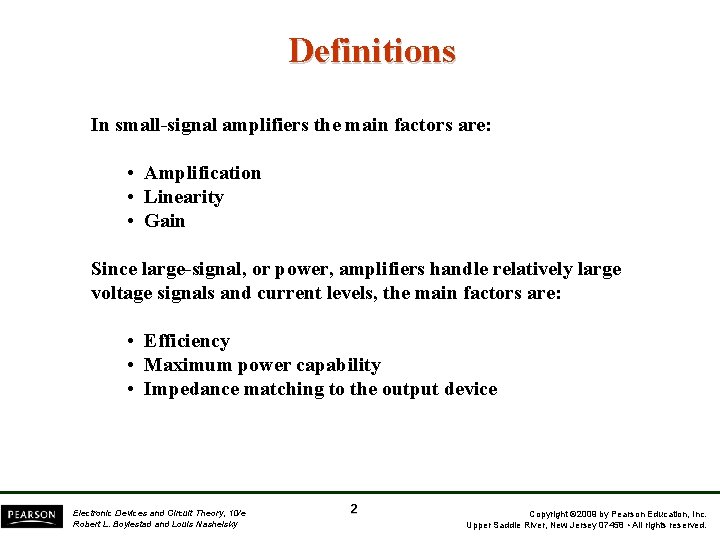 Definitions

In small-signal amplifiers the main factors are:

• Amplification
• Linearity
• Gain

Since large-signal, or power, amplifiers handle relatively large voltage signals and current levels, the main factors are:

• Efficiency
• Maximum power capability
• Impedance matching to the output device

PEARSON

Electronic Devices and Circuit Theory, 10/e
Robert L. Boylestad and Louis Nashelsky

2

Copyright ©2009 by Pearson Education, Inc.
Upper Saddle River, New Jersey 07458 • All rights reserved.